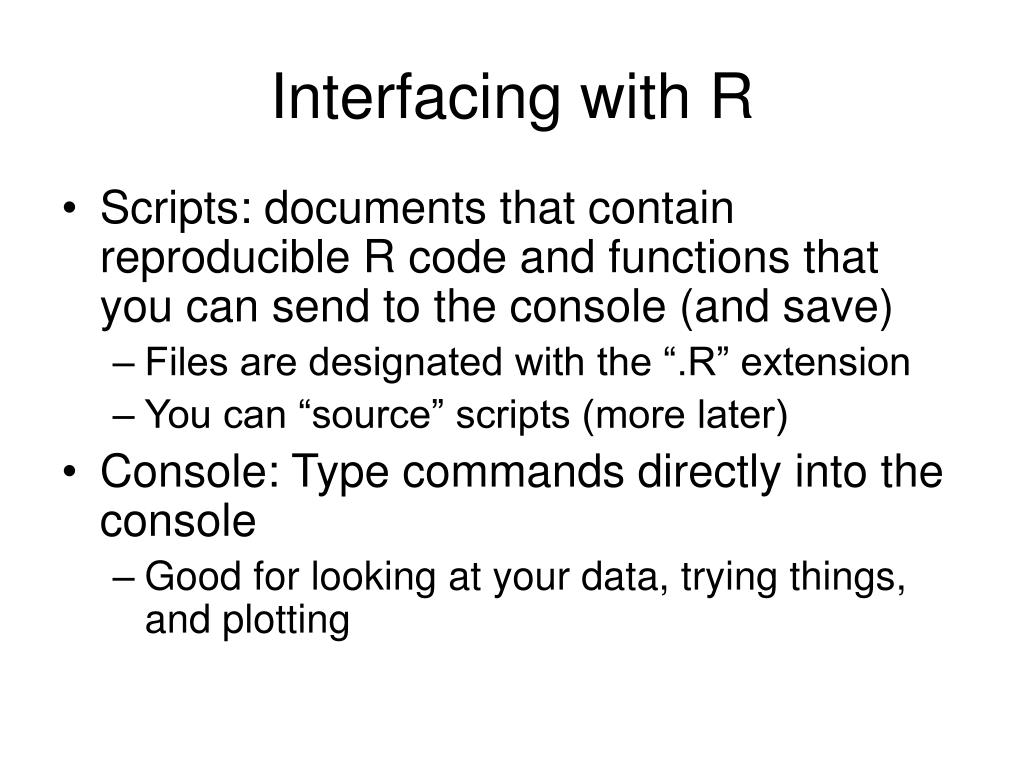 Interfacing with R

• Scripts: documents that contain reproducible R code and functions that you can send to the console (and save)
  – Files are designated with the “.R” extension
  – You can “source” scripts (more later)
• Console: Type commands directly into the console
  – Good for looking at your data, trying things, and plotting